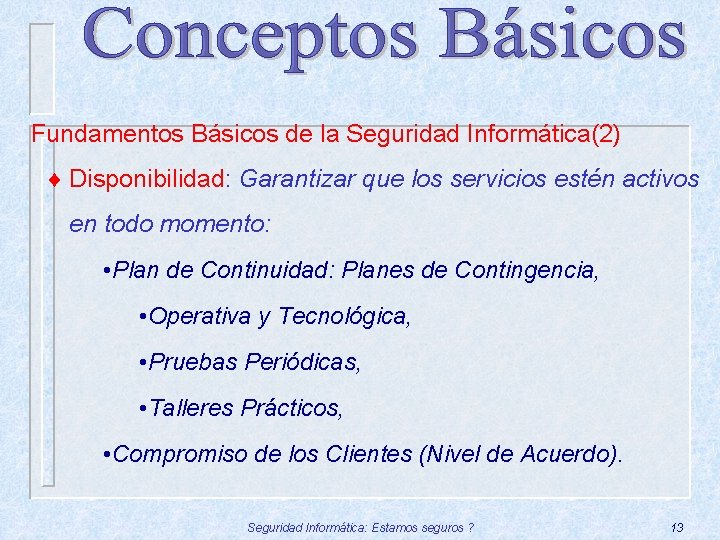 Conceptos Básicos

Fundamentos Básicos de la Seguridad Informática(2)

♦ Disponibilidad: Garantizar que los servicios estén activos en todo momento:

•Plan de Continuidad: Planes de Contingencia,

•Operativa y Tecnológica,

•Pruebas Periódicas,

•Talleres Prácticos,

•Compromiso de los Clientes (Nivel de Acuerdo).

Seguridad Informática: Estamos seguros ?

13